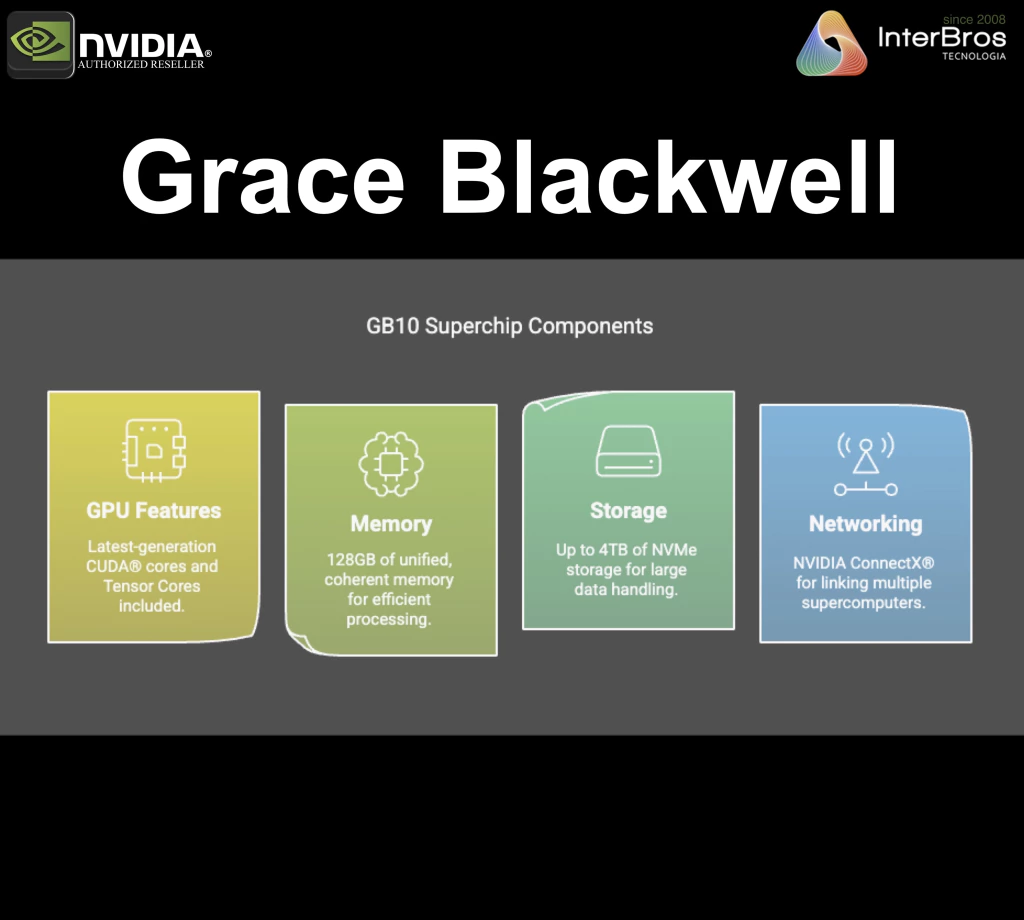 NVIDIA®
AUTHORIZED RESELLER

since 2008
InterBros
TECNOLOGIA

Grace Blackwell

GB10 Superchip Components

GPU Features
Latest-generation CUDA® cores and Tensor Cores included.

Memory
128GB of unified, coherent memory for efficient processing.

Storage
Up to 4TB of NVMe storage for large data handling.

Networking
NVIDIA ConnectX® for linking multiple supercomputers.